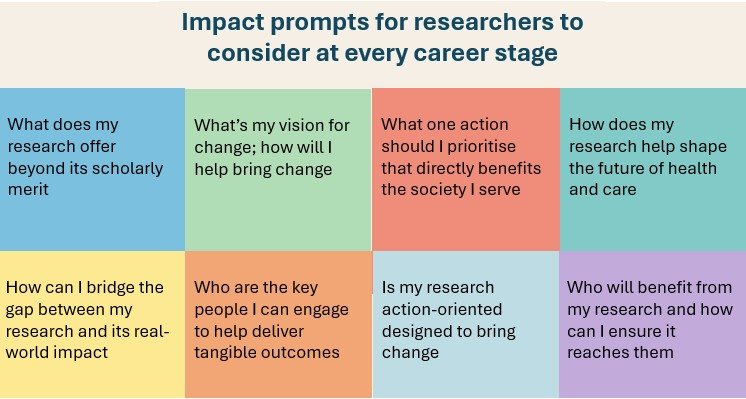 Impact prompts for researchers to consider at every career stage

What does my research offer beyond its scholarly merit

What's my vision for change; how will I help bring change

What one action should I prioritise that directly benefits the society I serve

How does my research help shape the future of health and care

How can I bridge the gap between my research and its real-world impact

Who are the key people I can engage to help deliver tangible outcomes

Is my research action-oriented designed to bring change

Who will benefit from my research and how can I ensure it reaches them